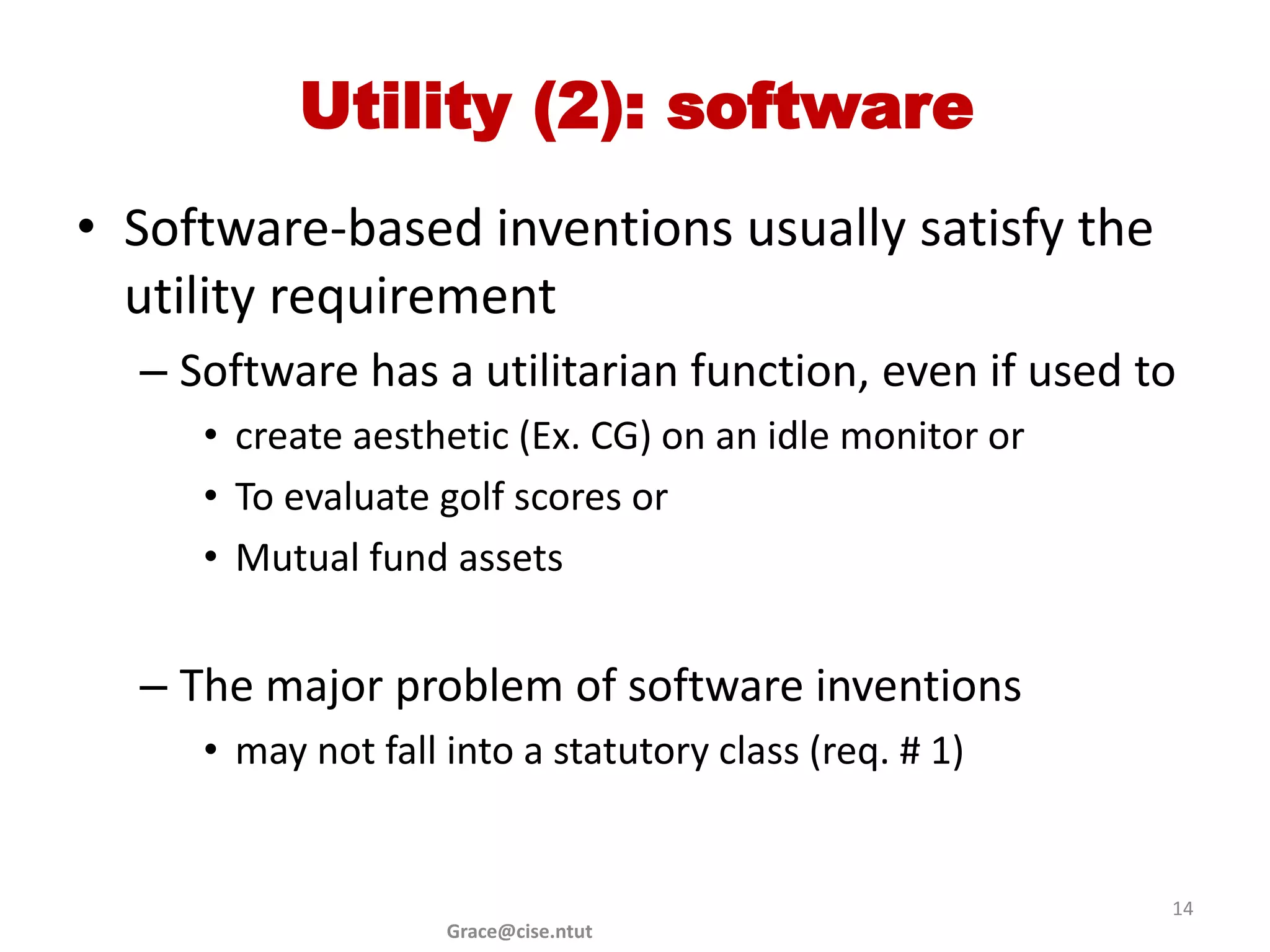 Utility (2): software

• Software-based inventions usually satisfy the utility requirement

– Software has a utilitarian function, even if used to

• create aesthetic (Ex. CG) on an idle monitor or

• To evaluate golf scores or

• Mutual fund assets

– The major problem of software inventions

• may not fall into a statutory class (req. # 1)

14

Grace@cise.ntut